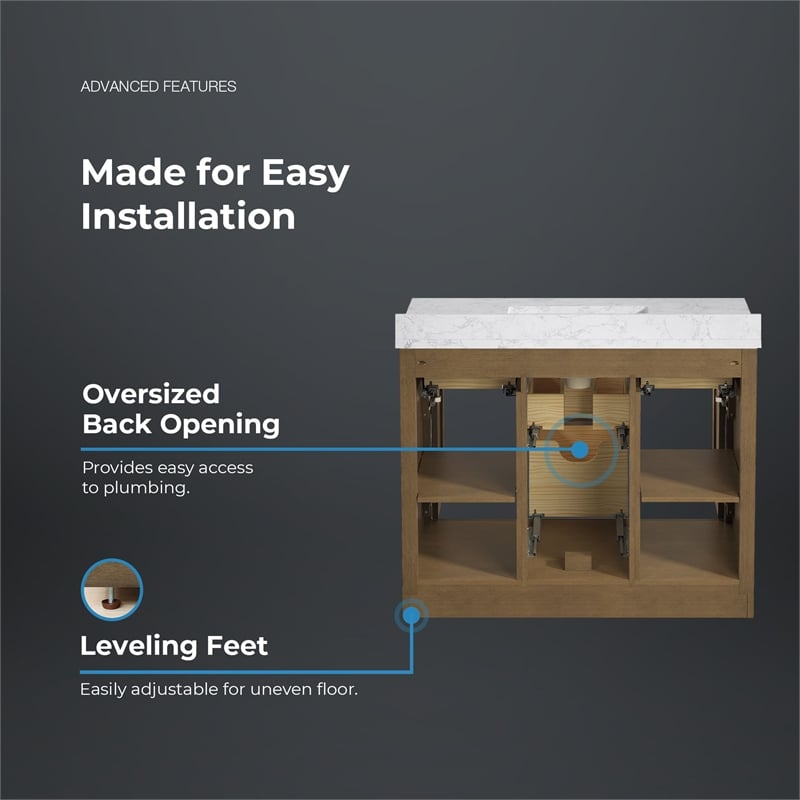 ADVANCED FEATURES

Made for Easy Installation

Oversized Back Opening

Provides easy access to plumbing.

Leveling Feet

Easily adjustable for uneven floor.